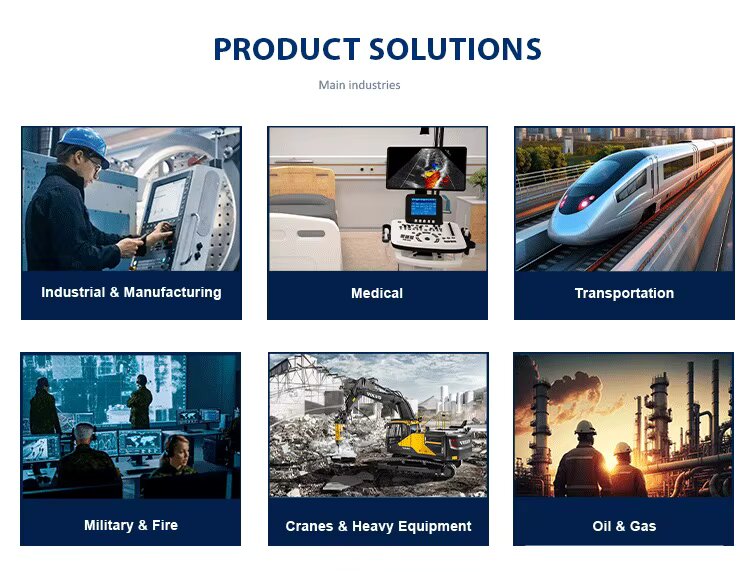 PRODUCT SOLUTIONS

Main industries

Industrial & Manufacturing

Medical

Transportation

Military & Fire

Cranes & Heavy Equipment

Oil & Gas